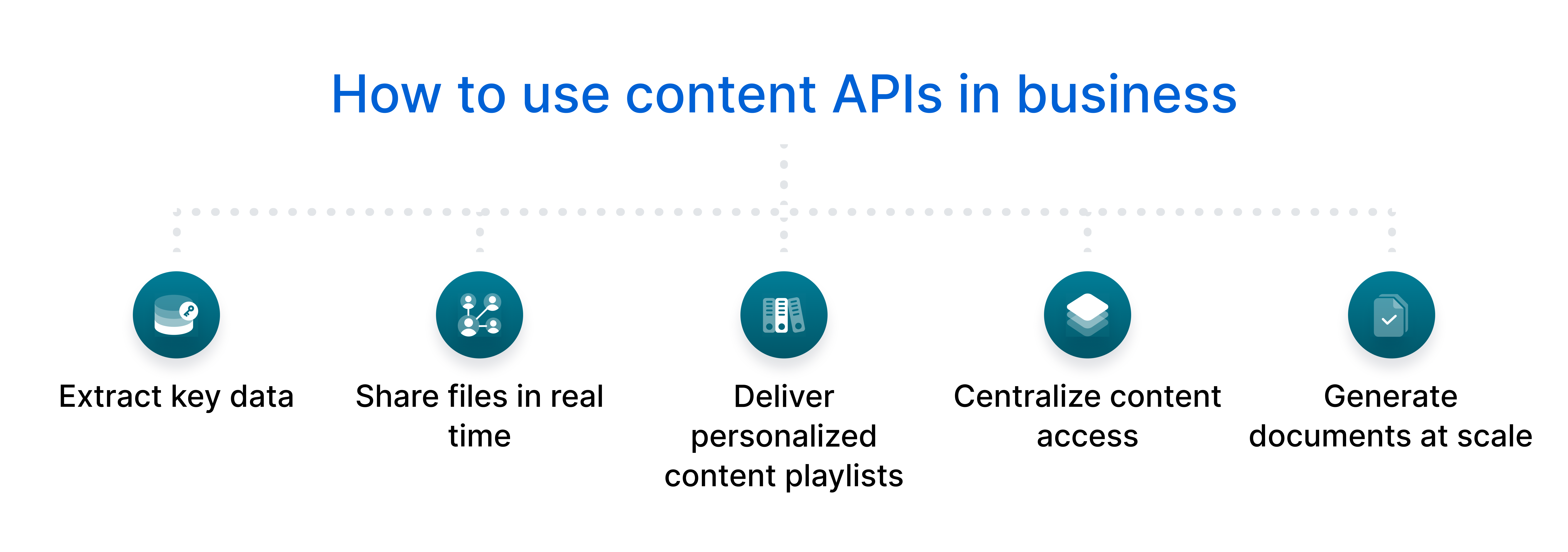 How to use content APIs in business

Extract key data

Share files in real time

Deliver personalized content playlists

Centralize content access

Generate documents at scale